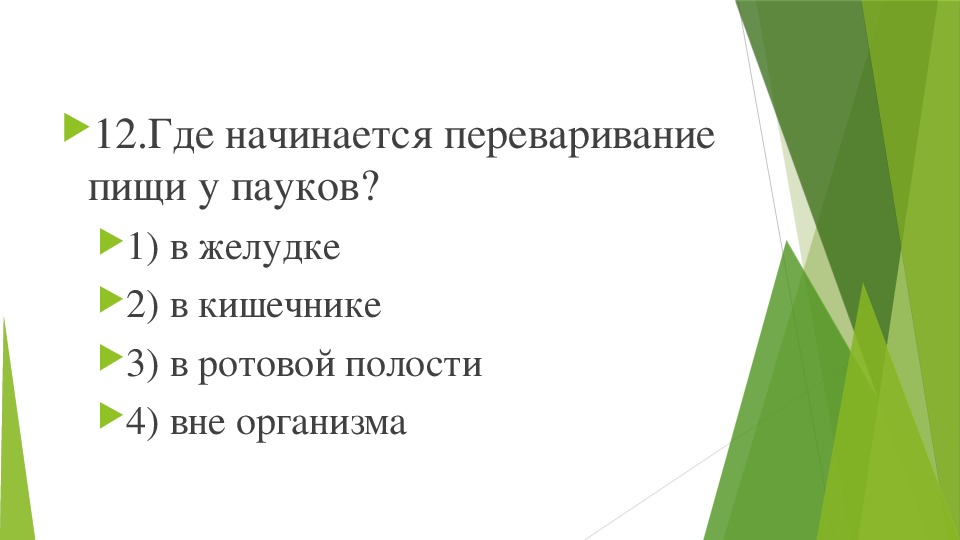 12.Где начинается переваривание пищи у пауков?

1) в желудке

2) в кишечнике

3) в ротовой полости

4) вне организма